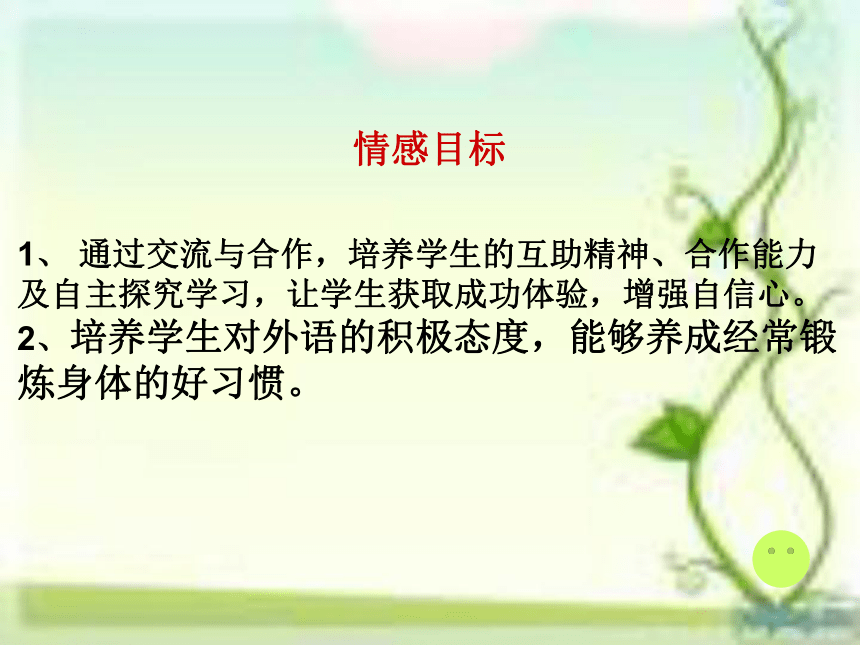 情感目标

1、 通过交流与合作，培养学生的互助精神、合作能力及自主探究学习，让学生获取成功体验，增强自信心。
2、培养学生对外语的积极态度，能够养成经常锻炼身体的好习惯。